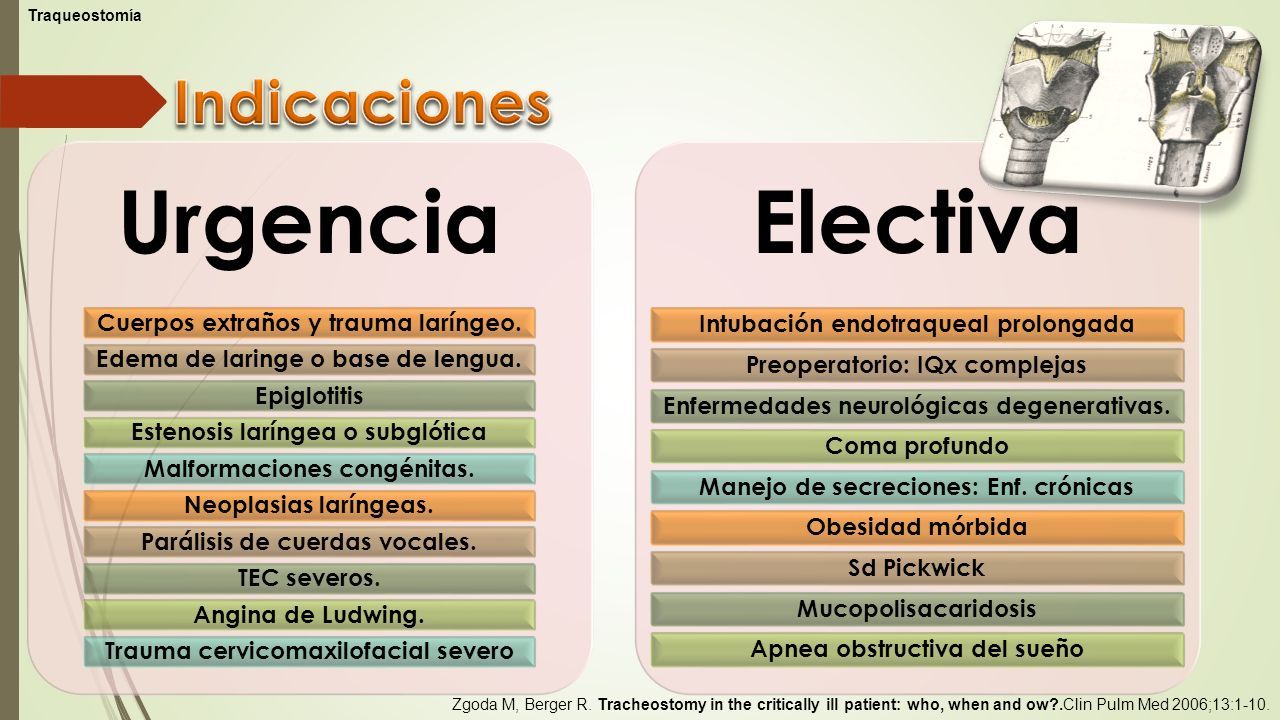 Traqueostomía

Indicaciones

Urgencia

Cuerpos extraños y trauma laríngeo.
Edema de laringe o base de lengua.
Epiglotitis
Estenosis laríngea o subglótica
Malformaciones congénitas.
Neoplasias laríngeas.
Parálisis de cuerdas vocales.
TEC severos.
Angina de Ludwing.
Trauma cervicomaxilofacial severo

Electiva

Intubación endotraqueal prolongada
Preoperatorio: IQx complejas
Enfermedades neurológicas degenerativas.
Coma profundo
Manejo de secreciones: Enf. crónicas
Obesidad mórbida
Sd Pickwick
Mucopolisacaridosis
Apnea obstructiva del sueño

Zgoda M, Berger R. Tracheostomy in the critically ill patient: who, when and ow?.Clin Pulm Med 2006;13:1-10.